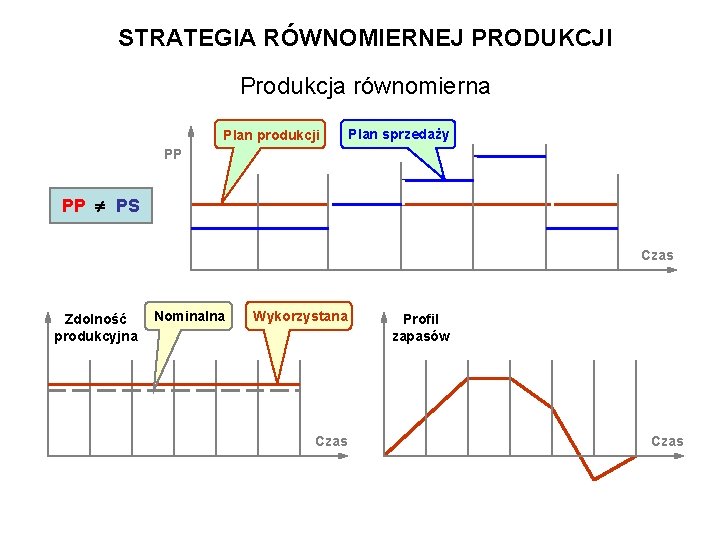 STRATEGIA RÓWNOMIERNEJ PRODUKCJI

Produkcja równomierna

Plan produkcji

Plan sprzedaży

PP

PP $\neq$ PS

Czas

Zdolność produkcyjna

Nominalna

Wykorzystana

Czas

Profil zapasów

Czas